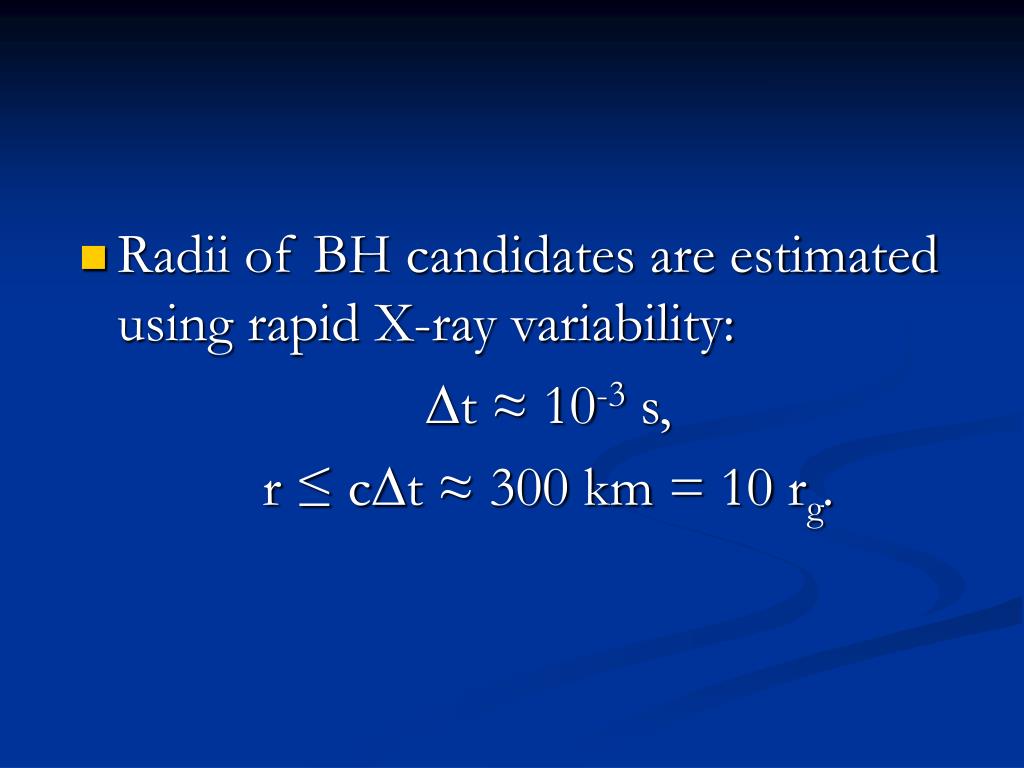 Radii of BH candidates are estimated using rapid X-ray variability:

$\Delta t \approx 10^{-3}$ s,

$r \leq c\Delta t \approx 300$ km $= 10\ r_g$.